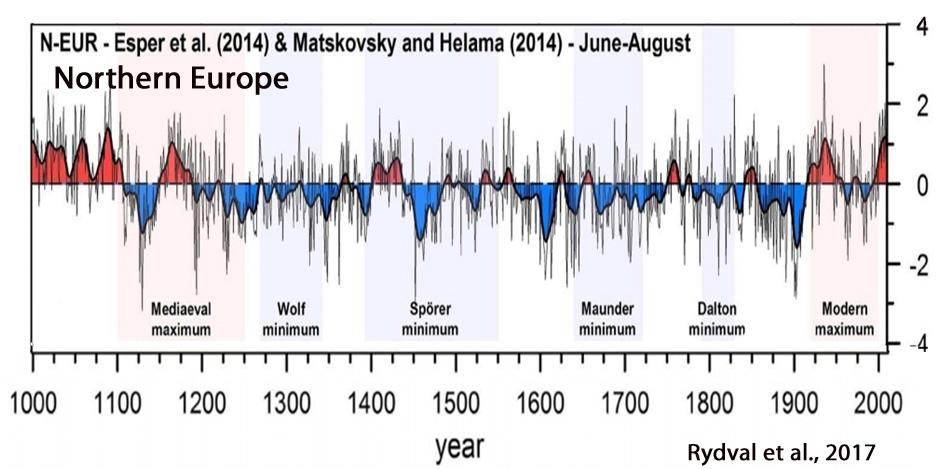 N-EUR - Esper et al. (2014) & Matskovsky and Helama (2014) - June-August

Northern Europe

4
2
0
-2
-4

Mediaeval maximum

Wolf minimum

Spörer minimum

Maunder minimum

Dalton minimum

Modern maximum

1000 1100 1200 1300 1400 1500 1600 1700 1800 1900 2000

year

Rydval et al., 2017